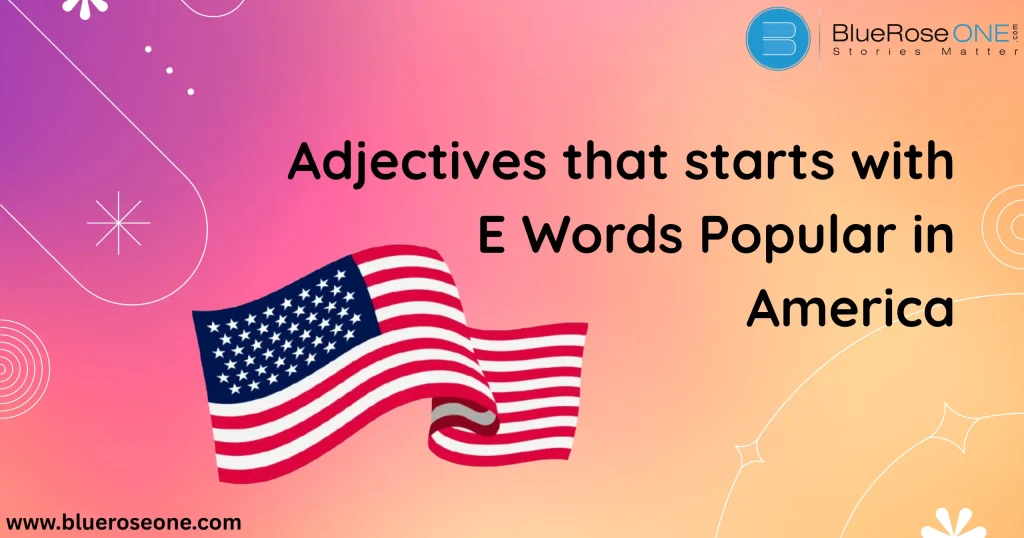 BlueRose ONE .com
Stories Matter

Adjectives that starts with E Words Popular in America

www.blueroseone.com